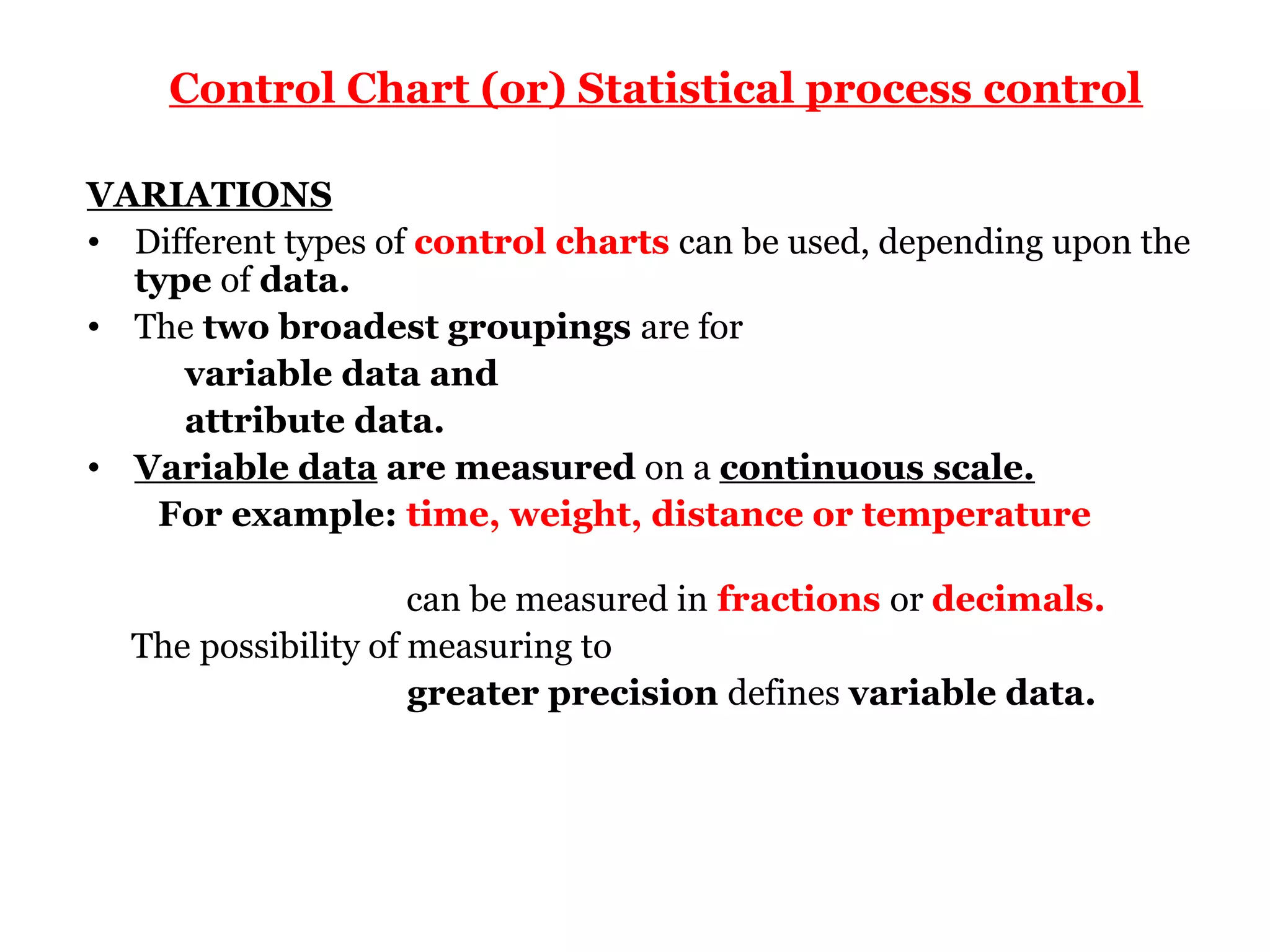 Control Chart (or) Statistical process control

VARIATIONS

• Different types of control charts can be used, depending upon the type of data.
• The two broadest groupings are for
variable data and
attribute data.
• Variable data are measured on a continuous scale.
For example: time, weight, distance or temperature

can be measured in fractions or decimals.
The possibility of measuring to
greater precision defines variable data.